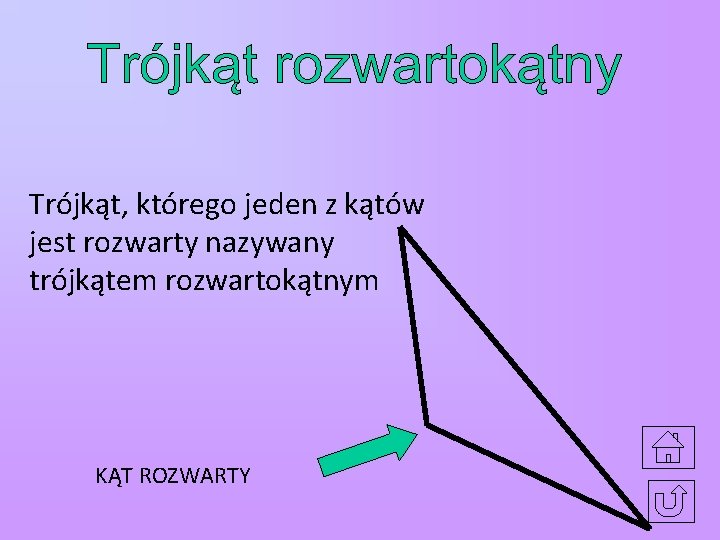 Trójkąt rozwartokątny

Trójkąt, którego jeden z kątów jest rozwarty nazywany trójkątem rozwartokątnym

KĄT ROZWARTY